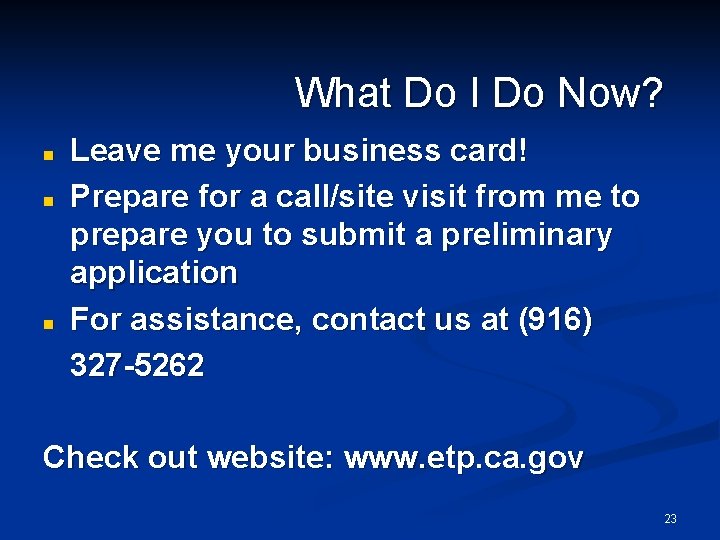 What Do I Do Now?

- Leave me your business card!
- Prepare for a call/site visit from me to prepare you to submit a preliminary application
- For assistance, contact us at (916) 327-5262

Check out website: www.etp.ca.gov

23